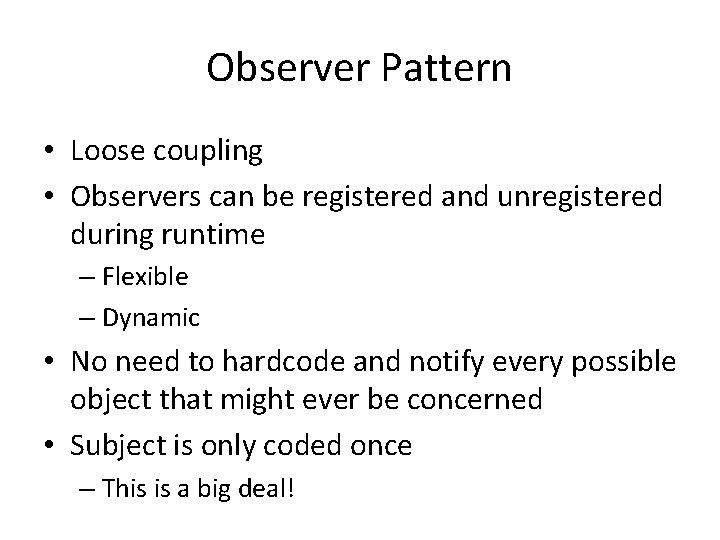 Observer Pattern

• Loose coupling
• Observers can be registered and unregistered during runtime
– Flexible
– Dynamic
• No need to hardcode and notify every possible object that might ever be concerned
• Subject is only coded once
– This is a big deal!